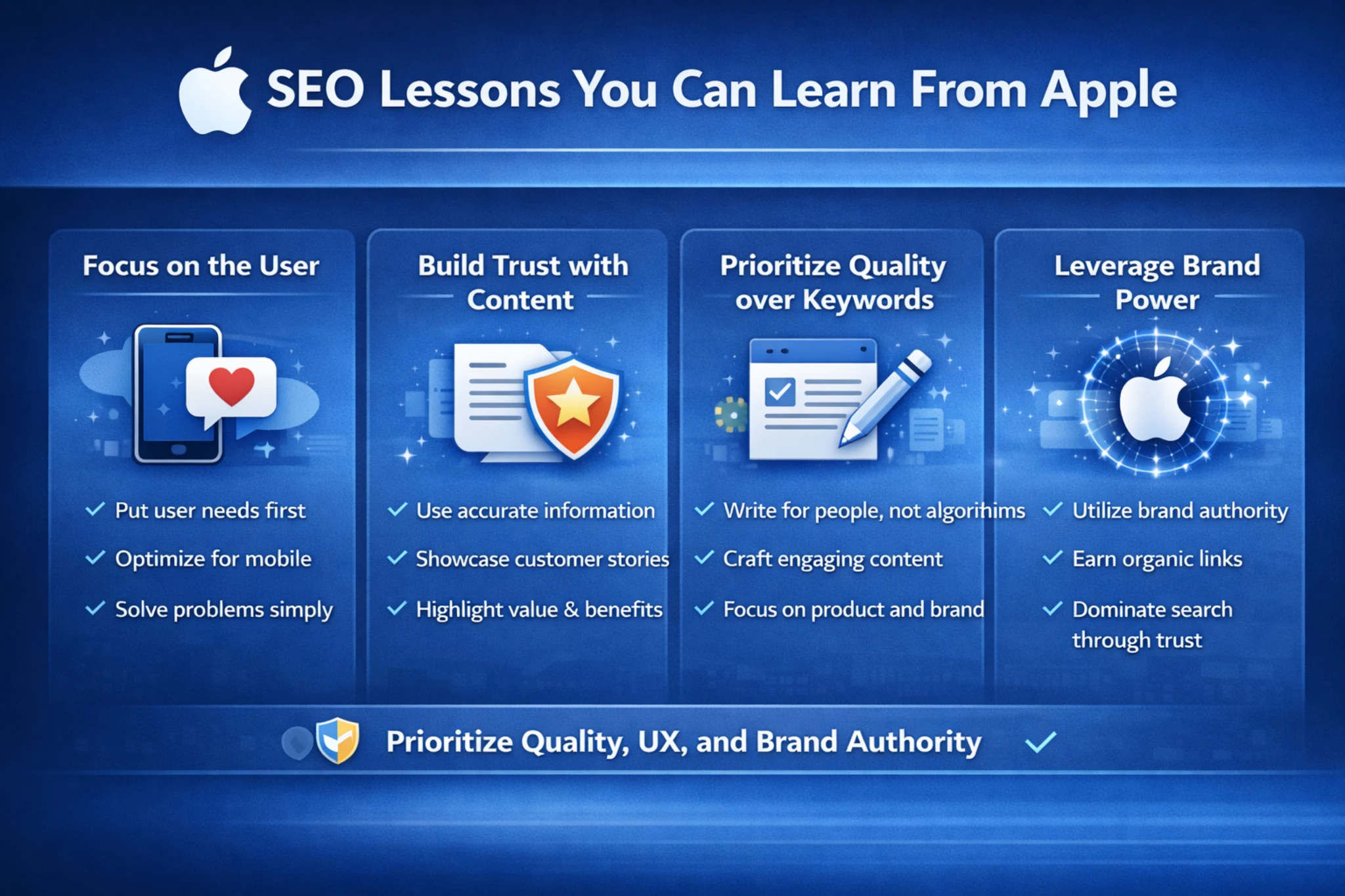 SEO Lessons You Can Learn From Apple

Focus on the User

✓ Put user needs first
✓ Optimize for mobile
✓ Solve problems simply

Build Trust with Content

✓ Use accurate information
✓ Showcase customer stories
✓ Highlight value & benefits

Prioritize Quality over Keywords

✓ Write for people, not algorihims
✓ Craft engaging content
✓ Focus on product and brand

Leverage Brand Power

✓ Utilize brand authority
✓ Earn organic links
✓ Dominate search through trust

Prioritize Quality, UX, and Brand Authority ✓